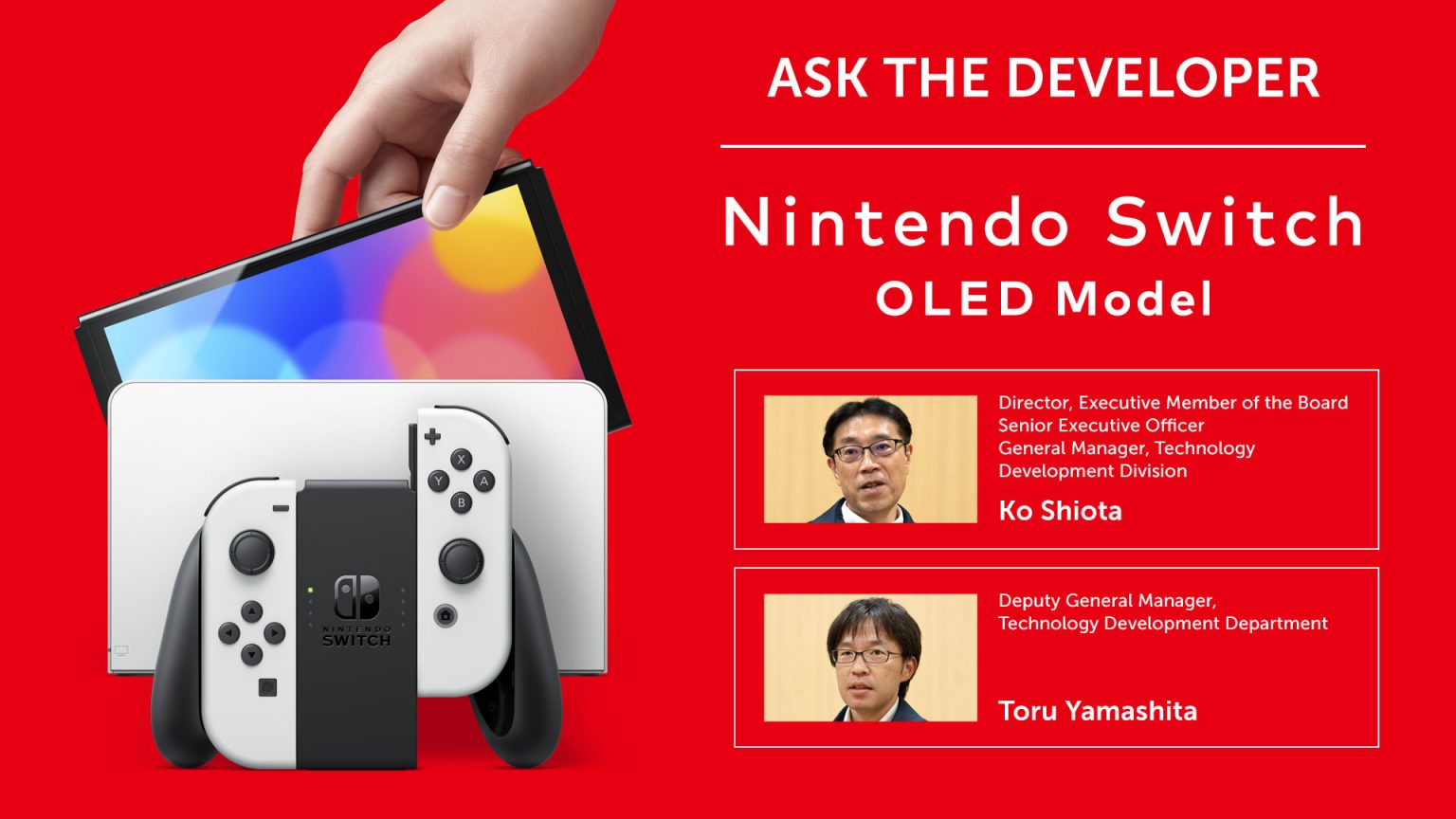 ASK THE DEVELOPER

Nintendo Switch
OLED Model

Director, Executive Member of the Board
Senior Executive Officer
General Manager, Technology Development Division

Ko Shiota

Deputy General Manager,
Technology Development Department

Toru Yamashita

X
Y
A
B
NINTENDO
SWITCH